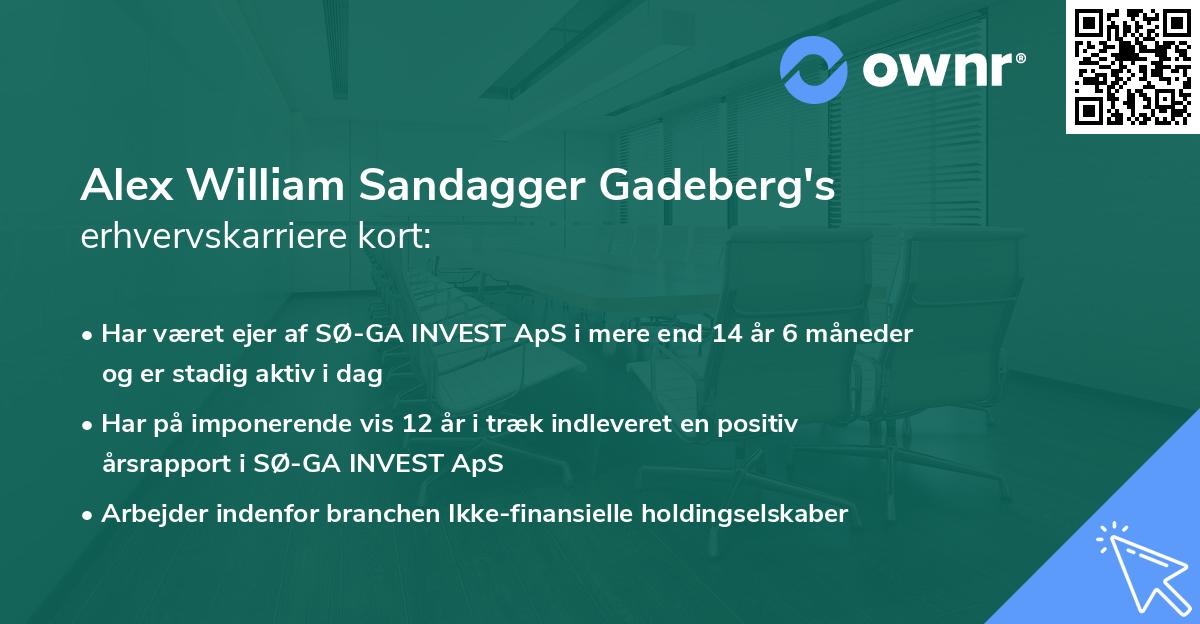 ownr®

Alex William Sandagger Gadeberg's erhvervskarriere kort:

• Har været ejer af SØ-GA INVEST ApS i mere end 14 år 6 måneder og er stadig aktiv i dag

• Har på imponerende vis 12 år i træk indleveret en positiv årsrapport i SØ-GA INVEST ApS

• Arbejder indenfor branchen Ikke-finansielle holdingselskaber